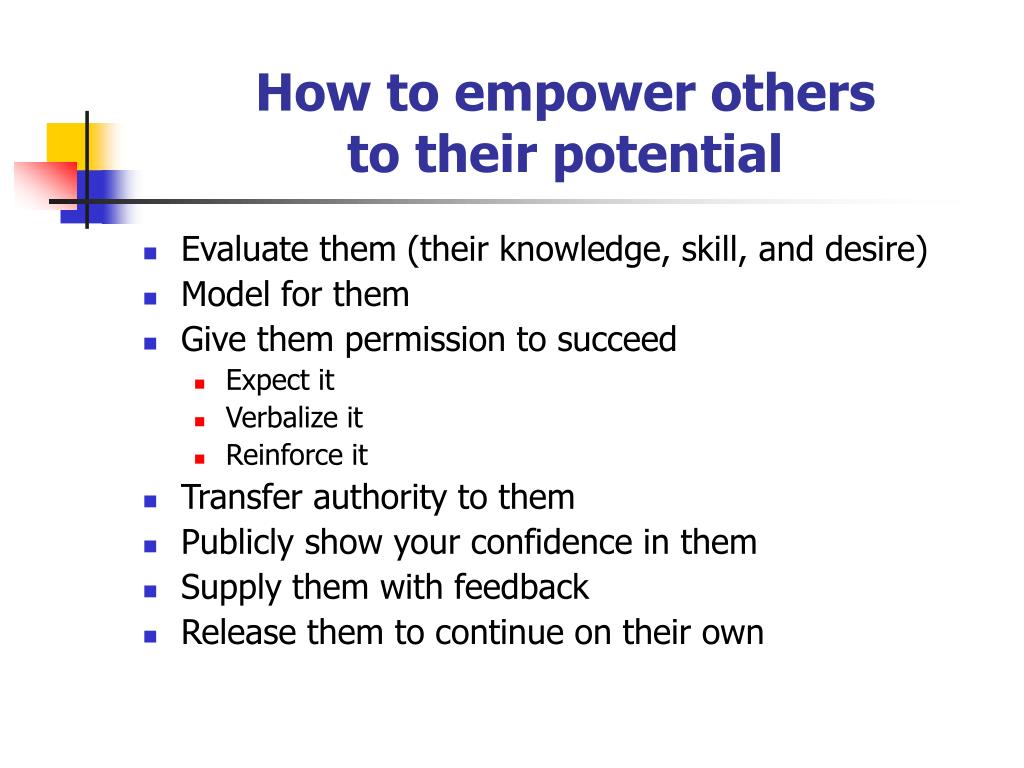 How to empower others to their potential

- Evaluate them (their knowledge, skill, and desire)
- Model for them
- Give them permission to succeed
  - Expect it
  - Verbalize it
  - Reinforce it
- Transfer authority to them
- Publicly show your confidence in them
- Supply them with feedback
- Release them to continue on their own